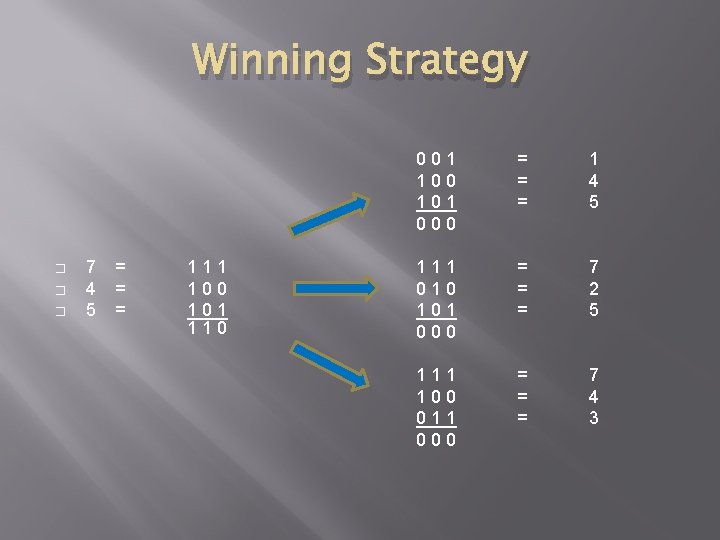 Winning Strategy

7 = 1 1 1
4 = 1 0 0
5 = 1 0 1
1 1 0

0 0 1 = 1
1 0 0 = 4
1 0 1 = 5
0 0 0

1 1 1 = 7
0 1 0 = 2
1 0 1 = 5
0 0 0

1 1 1 = 7
1 0 0 = 4
0 1 1 = 3
0 0 0